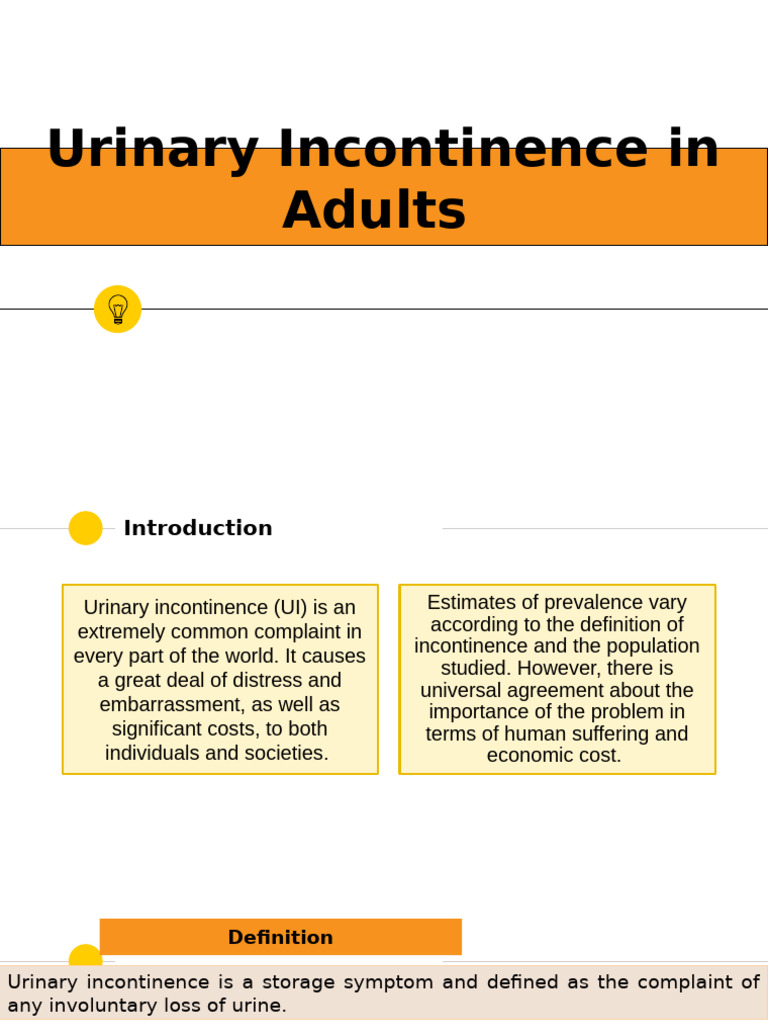 Urinary Incontinence in Adults

Introduction

Urinary incontinence (UI) is an extremely common complaint in every part of the world. It causes a great deal of distress and embarrassment, as well as significant costs, to both individuals and societies.

Estimates of prevalence vary according to the definition of incontinence and the population studied. However, there is universal agreement about the importance of the problem in terms of human suffering and economic cost.

Definition

Urinary incontinence is a storage symptom and defined as the complaint of any involuntary loss of urine.